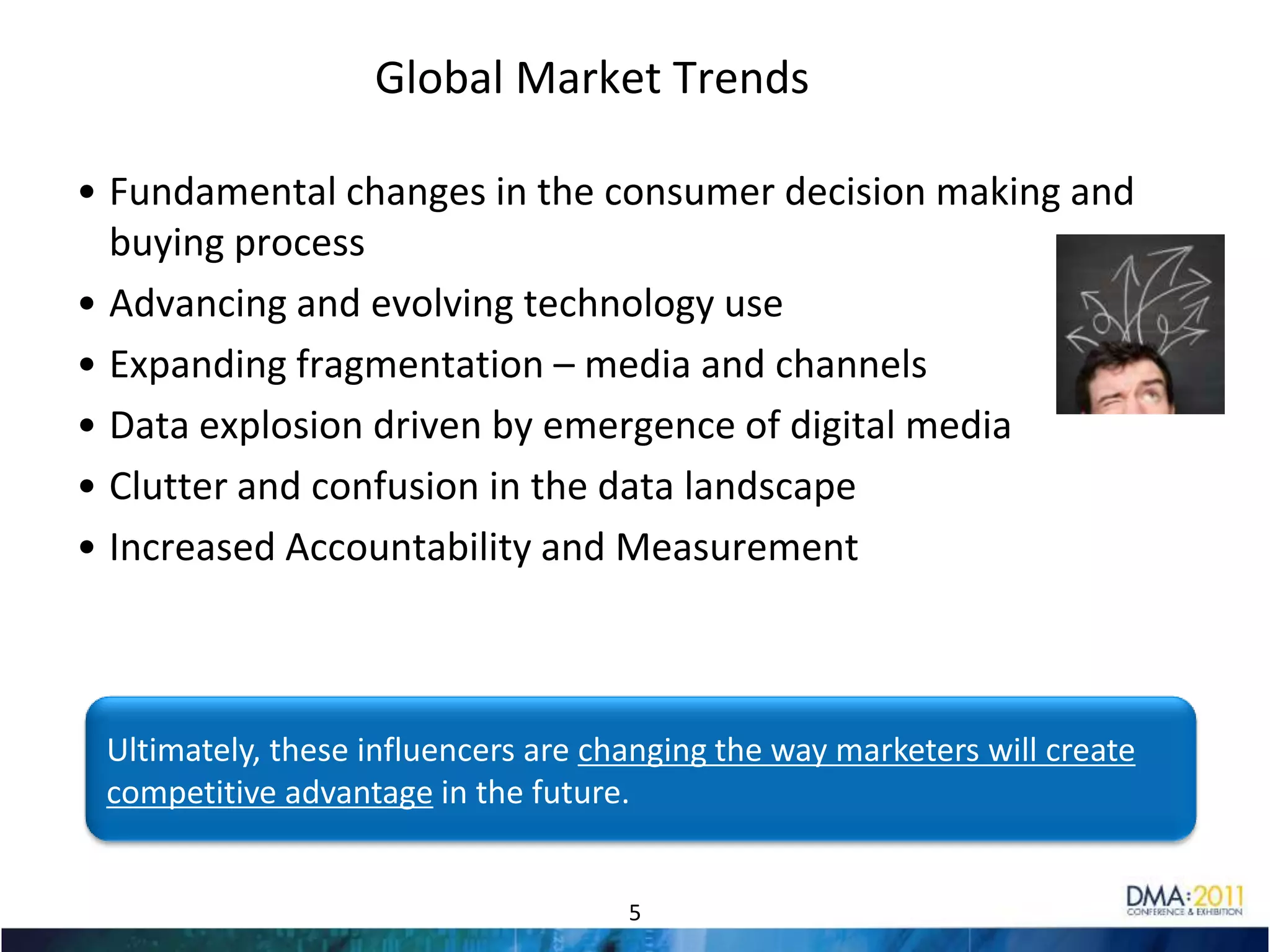 Global Market Trends

• Fundamental changes in the consumer decision making and buying process
• Advancing and evolving technology use
• Expanding fragmentation – media and channels
• Data explosion driven by emergence of digital media
• Clutter and confusion in the data landscape
• Increased Accountability and Measurement

Ultimately, these influencers are changing the way marketers will create competitive advantage in the future.

5

DMA:2011
CONFERENCE & EXHIBITION